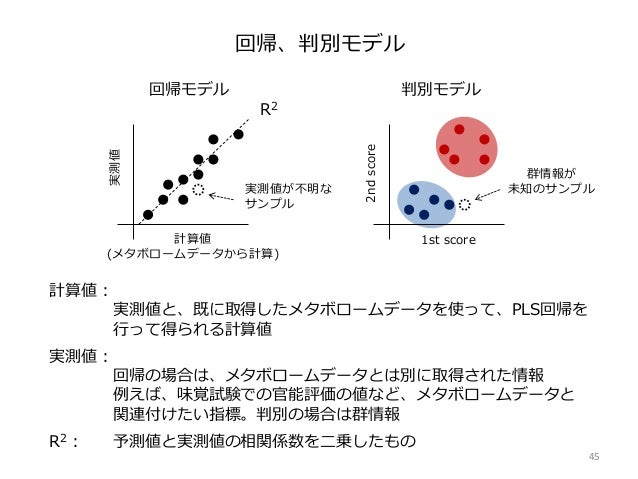 回帰、判別モデル

回帰モデル

$R^2$

実測値

実測値が不明なサンプル

計算値
(メタボロームデータから計算)

判別モデル

2nd score

群情報が未知のサンプル

1st score

計算値：
実測値と、既に取得したメタボロームデータを使って、PLS回帰を行って得られる計算値

実測値：
回帰の場合は、メタボロームデータとは別に取得された情報
例えば、味覚試験での官能評価の値など、メタボロームデータと関連付けたい指標。判別の場合は群情報

$R^2$： 予測値と実測値の相関係数を二乗したもの

45